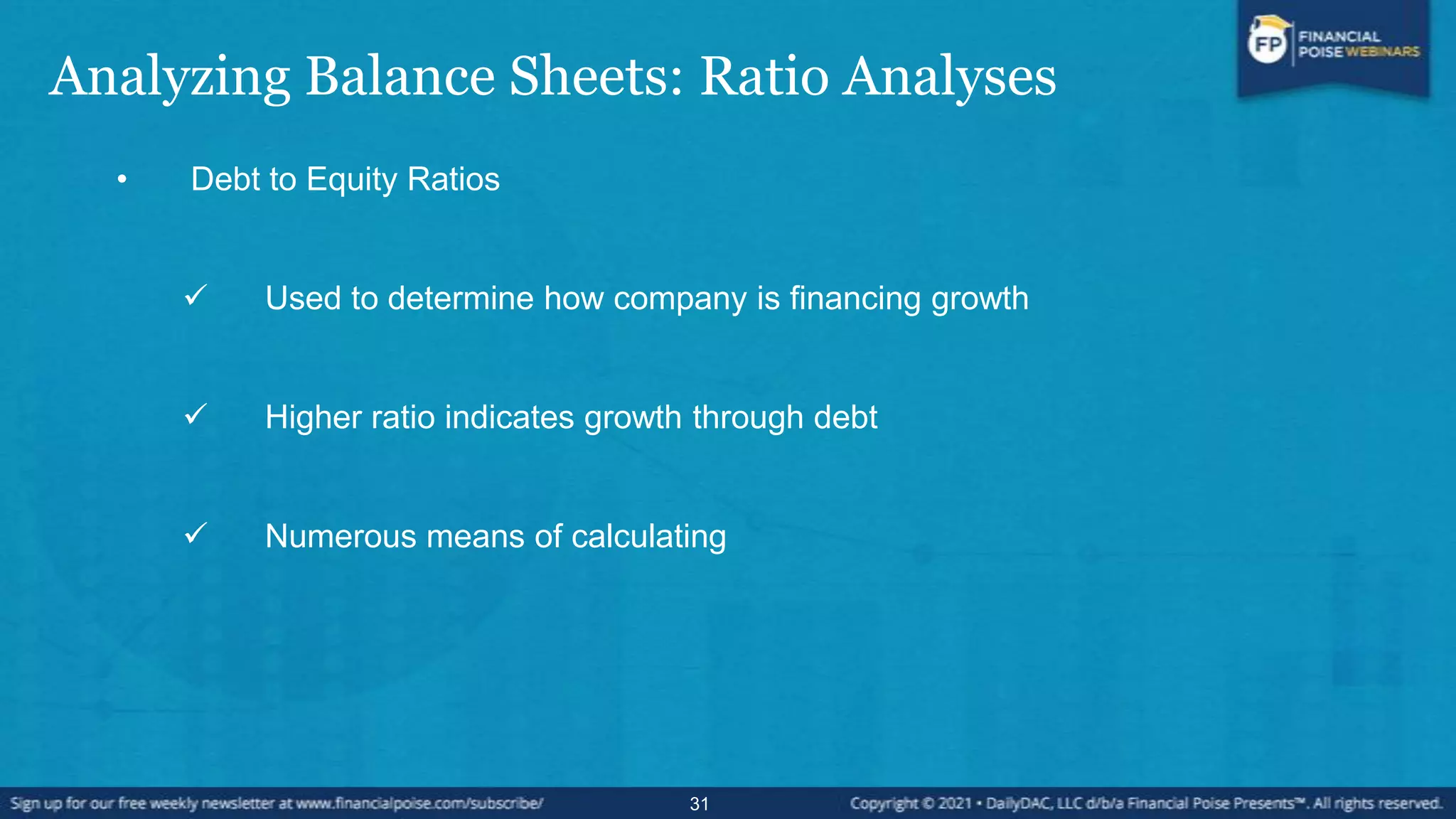 FP FINANCIAL POISE WEBINARS

Analyzing Balance Sheets: Ratio Analyses

• Debt to Equity Ratios

✓ Used to determine how company is financing growth

✓ Higher ratio indicates growth through debt

✓ Numerous means of calculating

Sign up for our free weekly newsletter at www.financialpoise.com/subscribe/ 31 Copyright © 2021 • DailyDAC, LLC d/b/a Financial Poise Presents™. All rights reserved.